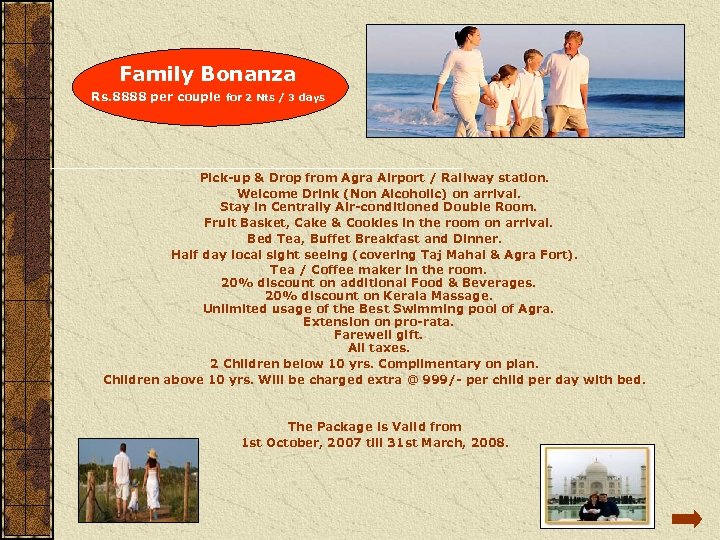 Family Bonanza
Rs.8888 per couple for 2 Nts / 3 days

Pick-up & Drop from Agra Airport / Railway station.
Welcome Drink (Non Alcoholic) on arrival.
Stay in Centrally Air-conditioned Double Room.
Fruit Basket, Cake & Cookies in the room on arrival.
Bed Tea, Buffet Breakfast and Dinner.
Half day local sight seeing (covering Taj Mahal & Agra Fort).
Tea / Coffee maker in the room.
20% discount on additional Food & Beverages.
20% discount on Kerala Massage.
Unlimited usage of the Best Swimming pool of Agra.
Extension on pro-rata.
Farewell gift.
All taxes.
2 Children below 10 yrs. Complimentary on plan.
Children above 10 yrs. Will be charged extra @ 999/- per child per day with bed.

The Package is Valid from
1st October, 2007 till 31st March, 2008.